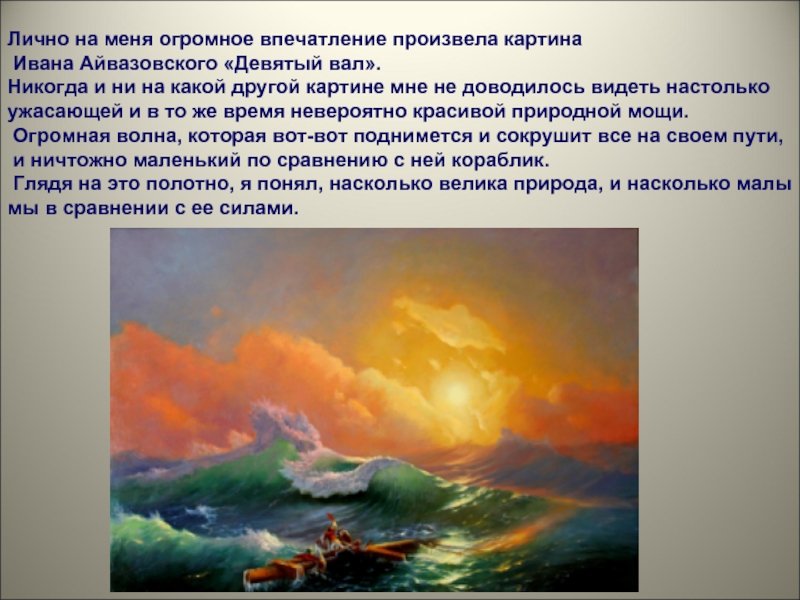 Лично на меня огромное впечатление произвела картина Ивана Айвазовского «Девятый вал».
Никогда и ни на какой другой картине мне не доводилось видеть настолько ужасающей и в то же время невероятно красивой природной мощи.
Огромная волна, которая вот-вот поднимется и сокрушит все на своем пути, и ничтожно маленький по сравнению с ней кораблик.
Глядя на это полотно, я понял, насколько велика природа, и насколько малы мы в сравнении с ее силами.